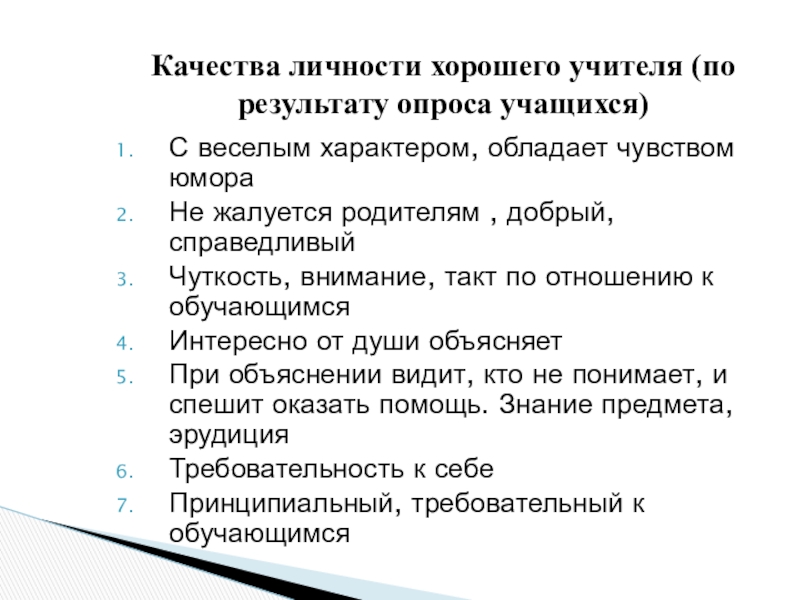 Качества личности хорошего учителя (по результату опроса учащихся)

1. С веселым характером, обладает чувством юмора
2. Не жалуется родителям , добрый, справедливый
3. Чуткость, внимание, такт по отношению к обучающимся
4. Интересно от души объясняет
5. При объяснении видит, кто не понимает, и спешит оказать помощь. Знание предмета, эрудиция
6. Требовательность к себе
7. Принципиальный, требовательный к обучающимся